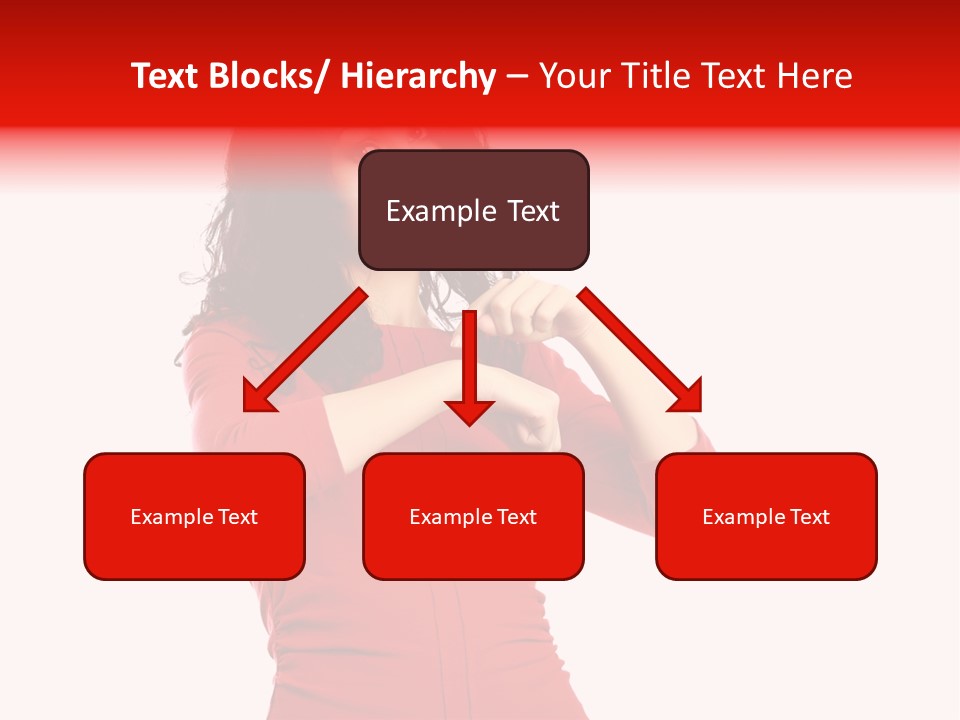 Text Blocks/ Hierarchy – Your Title Text Here

Example Text

Example Text

Example Text

Example Text